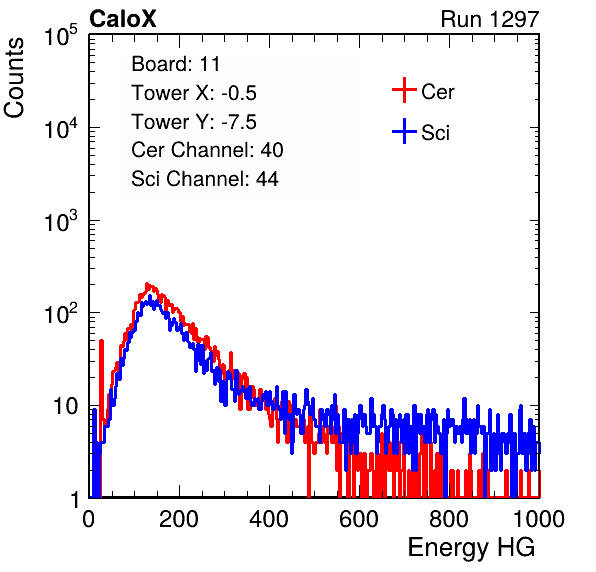 CaloX

Run 1297

Counts

$10^5$

$10^4$

$10^3$

$10^2$

10

1

Board: 11

Tower X: -0.5

Tower Y: -7.5

Cer Channel: 40

Sci Channel: 44

Cer

Sci

0

200

400

600

800

1000

Energy HG